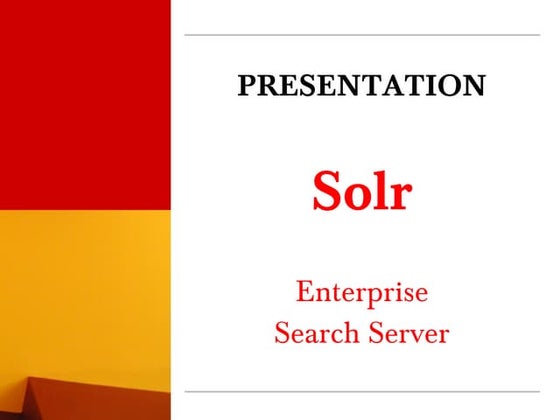 PRESENTATION

Solr

Enterprise
Search Server